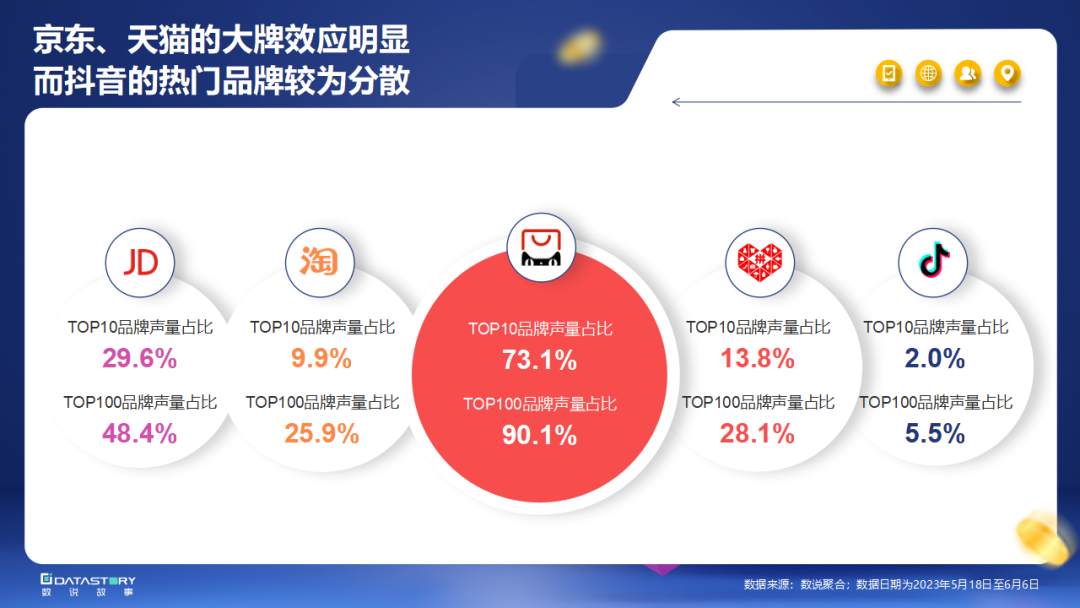 京东、天猫的大牌效应明显
而抖音的热门品牌较为分散

JD
TOP10品牌声量占比
29.6%
TOP100品牌声量占比
48.4%

淘
TOP10品牌声量占比
9.9%
TOP100品牌声量占比
25.9%

TOP10品牌声量占比
73.1%
TOP100品牌声量占比
90.1%

TOP10品牌声量占比
13.8%
TOP100品牌声量占比
28.1%

TOP10品牌声量占比
2.0%
TOP100品牌声量占比
5.5%

DATASTORY
数说故事

数据来源：数说聚合；数据日期为2023年5月18日至6月6日